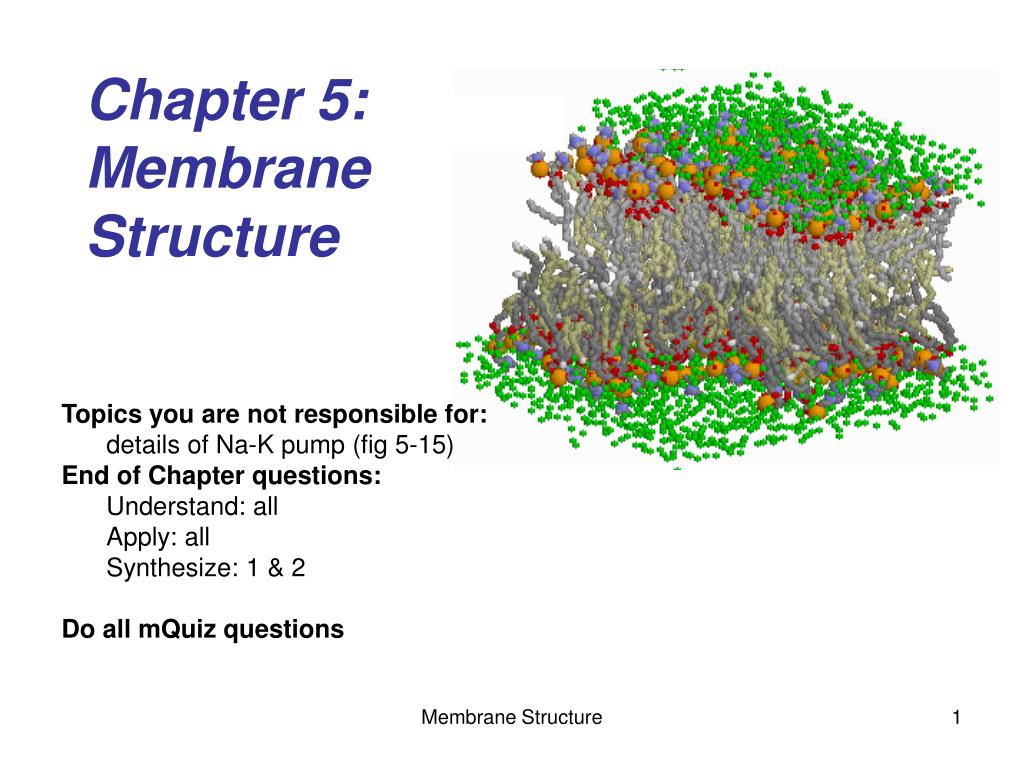 Chapter 5: Membrane Structure

Topics you are not responsible for:
details of Na-K pump (fig 5-15)
End of Chapter questions:
Understand: all
Apply: all
Synthesize: 1 & 2

Do all mQuiz questions

Membrane Structure

1